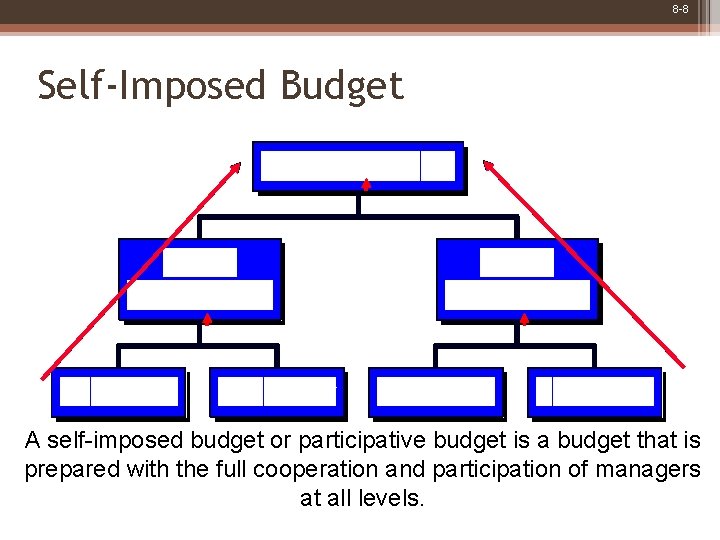 8-8

Self-Imposed Budget

A self-imposed budget or participative budget is a budget that is prepared with the full cooperation and participation of managers at all levels.